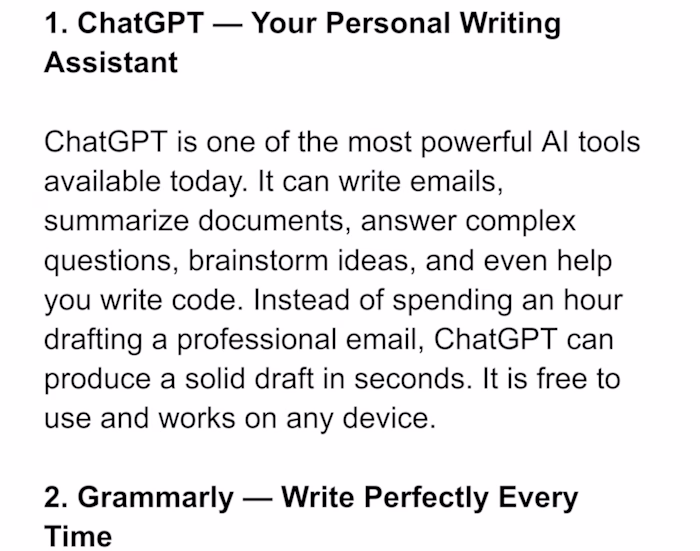 1. ChatGPT — Your Personal Writing Assistant

ChatGPT is one of the most powerful AI tools available today. It can write emails, summarize documents, answer complex questions, brainstorm ideas, and even help you write code. Instead of spending an hour drafting a professional email, ChatGPT can produce a solid draft in seconds. It is free to use and works on any device.

2. Grammarly — Write Perfectly Every Time